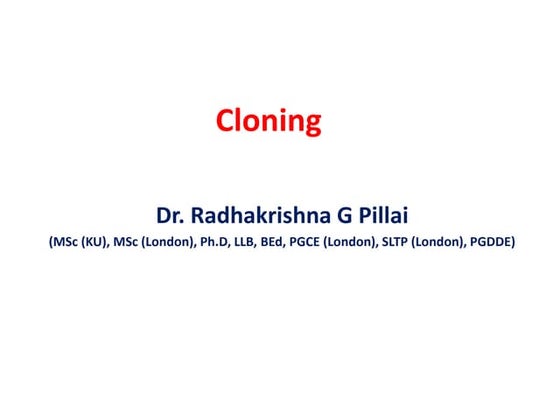 Cloning

Dr. Radhakrishna G Pillai
(MSc (KU), MSc (London), Ph.D, LLB, BEd, PGCE (London), SLTP (London), PGDDE)